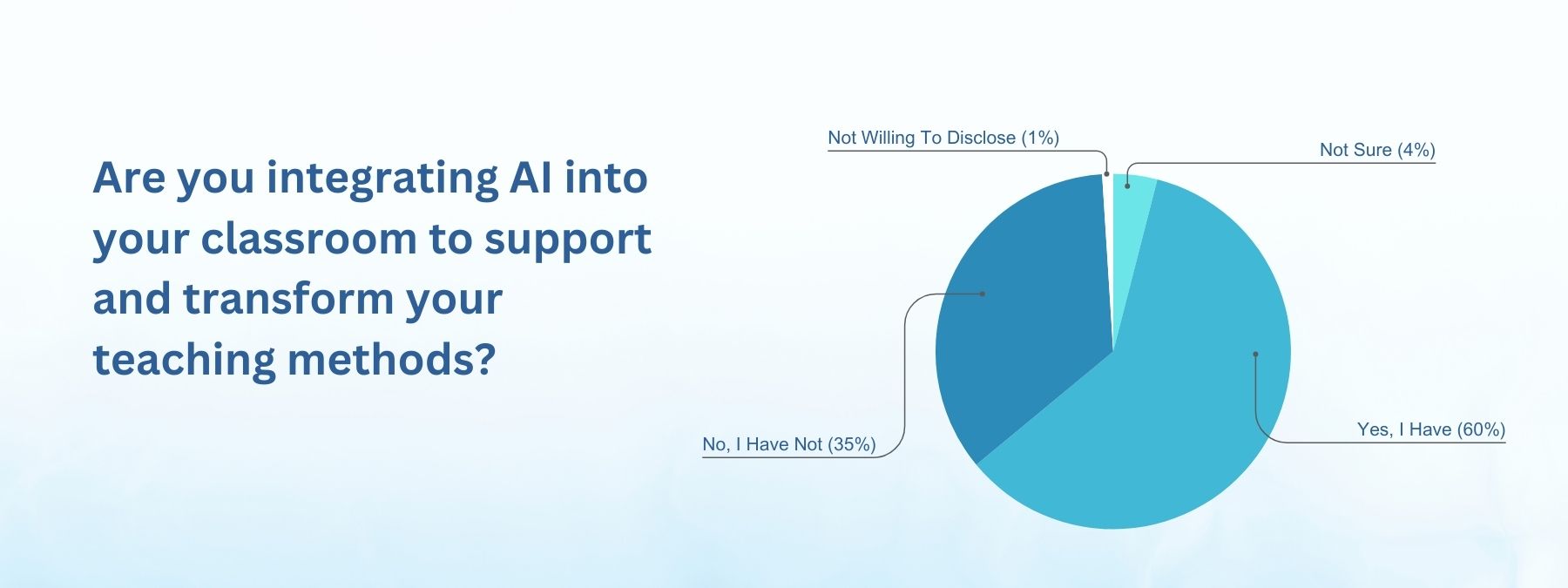 Are you integrating AI into your classroom to support and transform your teaching methods?

Not Willing To Disclose (1%)

Not Sure (4%)

No, I Have Not (35%)

Yes, I Have (60%)